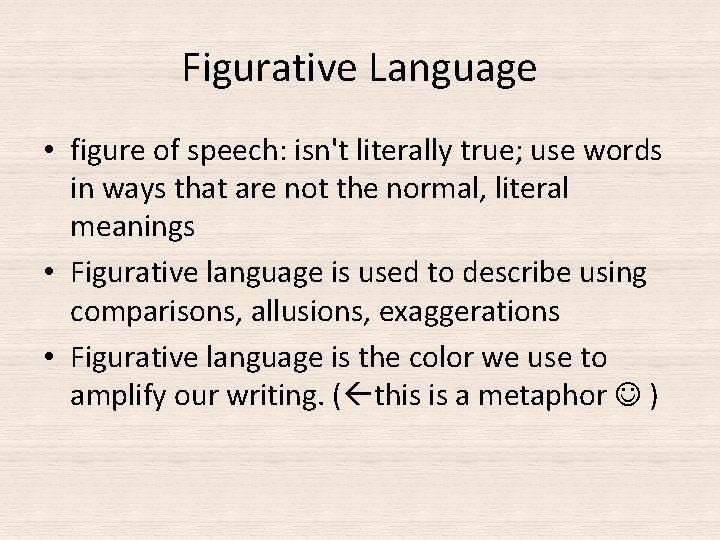 Figurative Language

• figure of speech: isn't literally true; use words in ways that are not the normal, literal meanings

• Figurative language is used to describe using comparisons, allusions, exaggerations

• Figurative language is the color we use to amplify our writing. (←this is a metaphor ☺ )